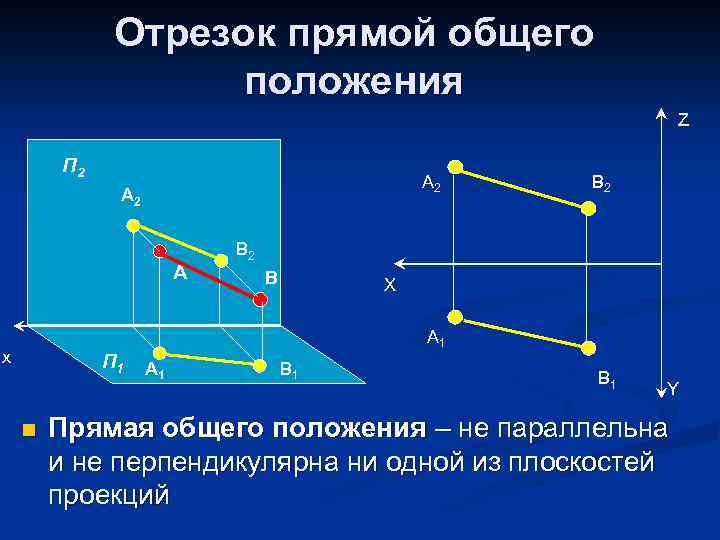 Отрезок прямой общего положения

$П_2$

$A_2$

$B_2$

A

B

x

$П_1$

$A_1$

$B_1$

Z

$A_2$

$B_2$

X

$A_1$

$B_1$

Y

Прямая общего положения – не параллельна и не перпендикулярна ни одной из плоскостей проекций